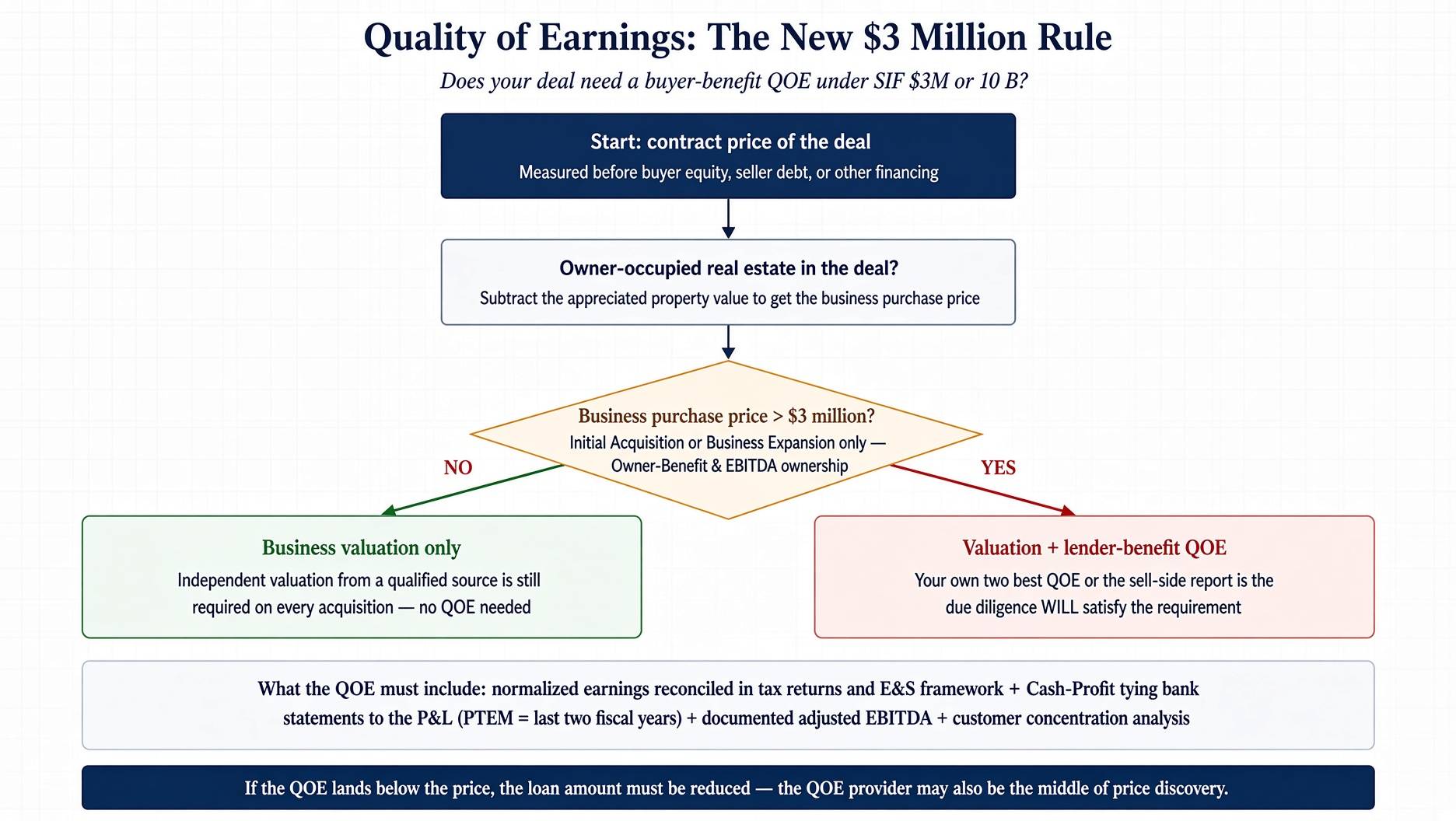 Quality of Earnings: The New $3 Million Rule

Does your deal need a buyer-benefit QOE under SIF $3M or 10 B?

Start: contract price of the deal
Measured before buyer equity, seller debt, or other financing

Owner-occupied real estate in the deal?
Subtract the appreciated property value to get the business purchase price

Business purchase price > $3 million?
Initial Acquisition or Business Expansion only — Owner-Benefit & EBITDA ownership

NO

YES

Business valuation only
Independent valuation from a qualified source is still required on every acquisition — no QOE needed

Valuation + lender-benefit QOE
Your own two best QOE or the sell-side report is the due diligence WILL satisfy the requirement

What the QOE must include: normalized earnings reconciled in tax returns and E&S framework + Cash-Profit tying bank statements to the P&L (PTEM = last two fiscal years) + documented adjusted EBITDA + customer concentration analysis

If the QOE lands below the price, the loan amount must be reduced — the QOE provider may also be the middle of price discovery.